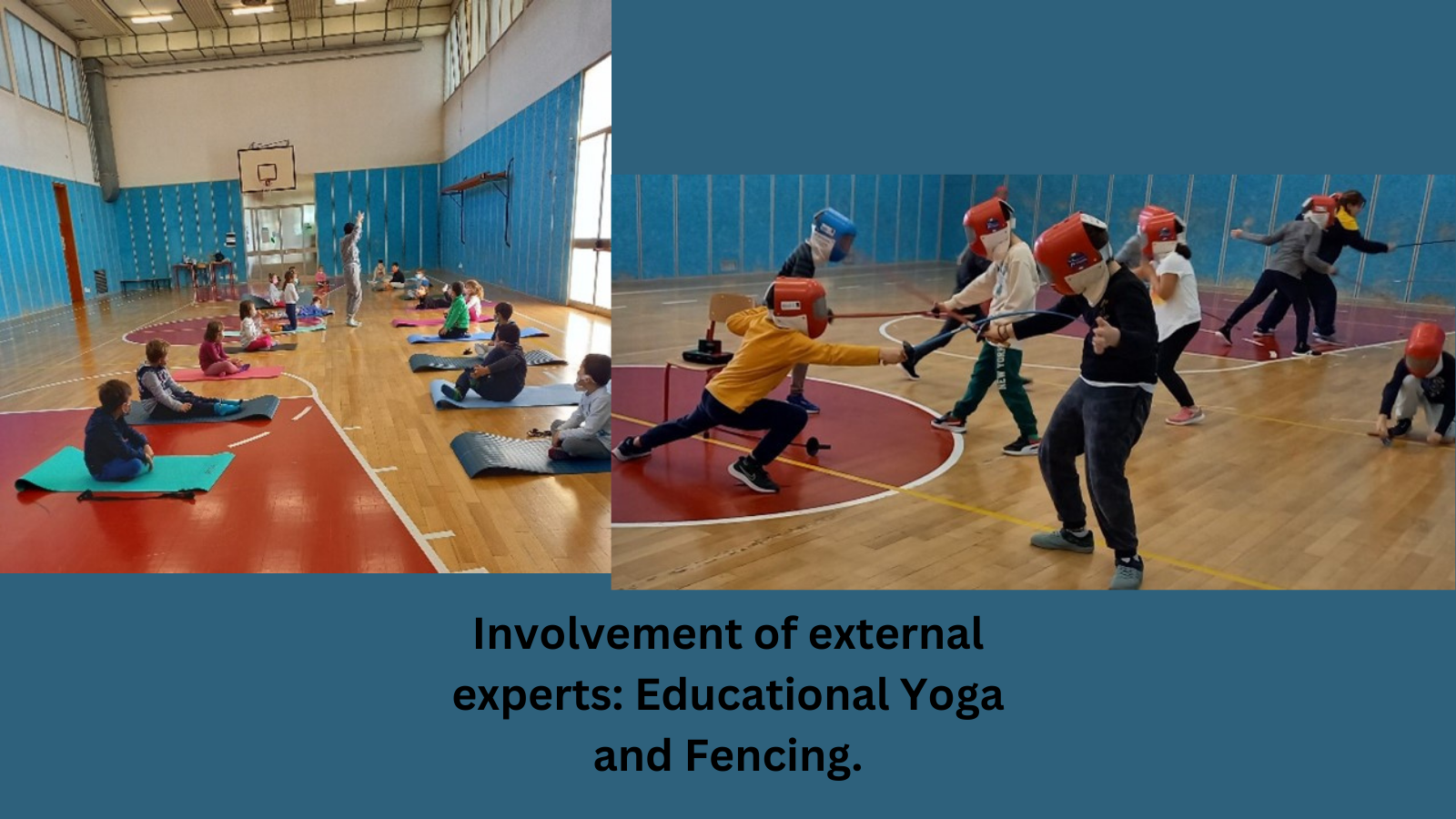 Involvement of external experts: Educational Yoga and Fencing.